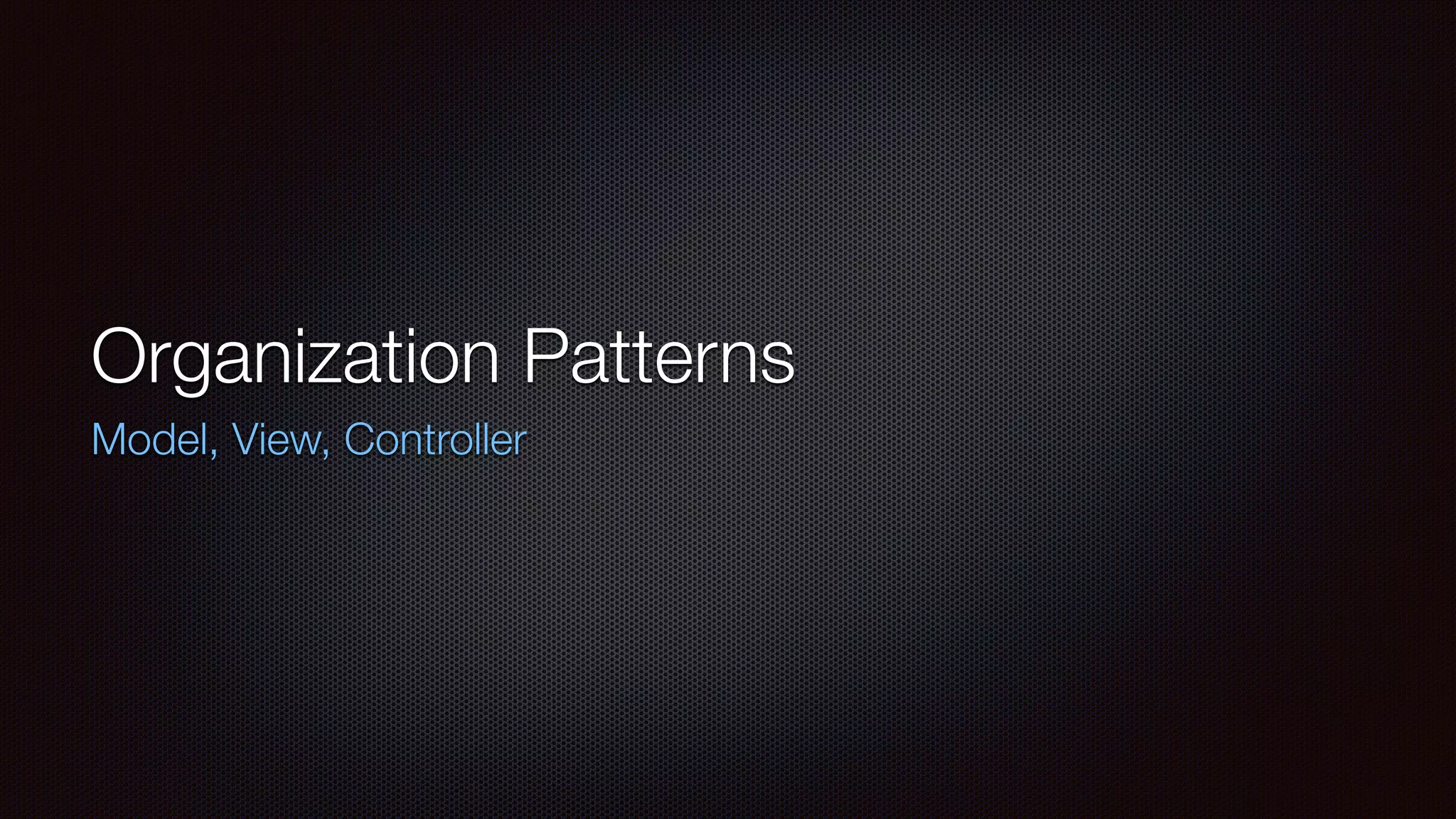 Organization Patterns

Model, View, Controller